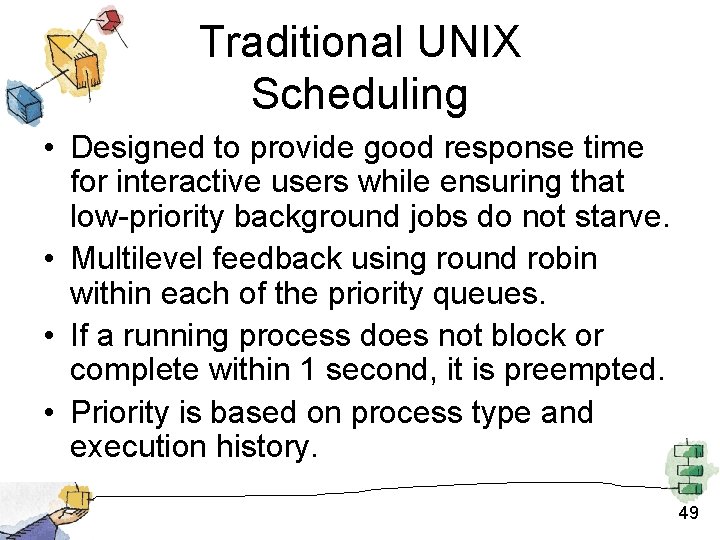 Traditional UNIX Scheduling

• Designed to provide good response time for interactive users while ensuring that low-priority background jobs do not starve.
• Multilevel feedback using round robin within each of the priority queues.
• If a running process does not block or complete within 1 second, it is preempted.
• Priority is based on process type and execution history.

49